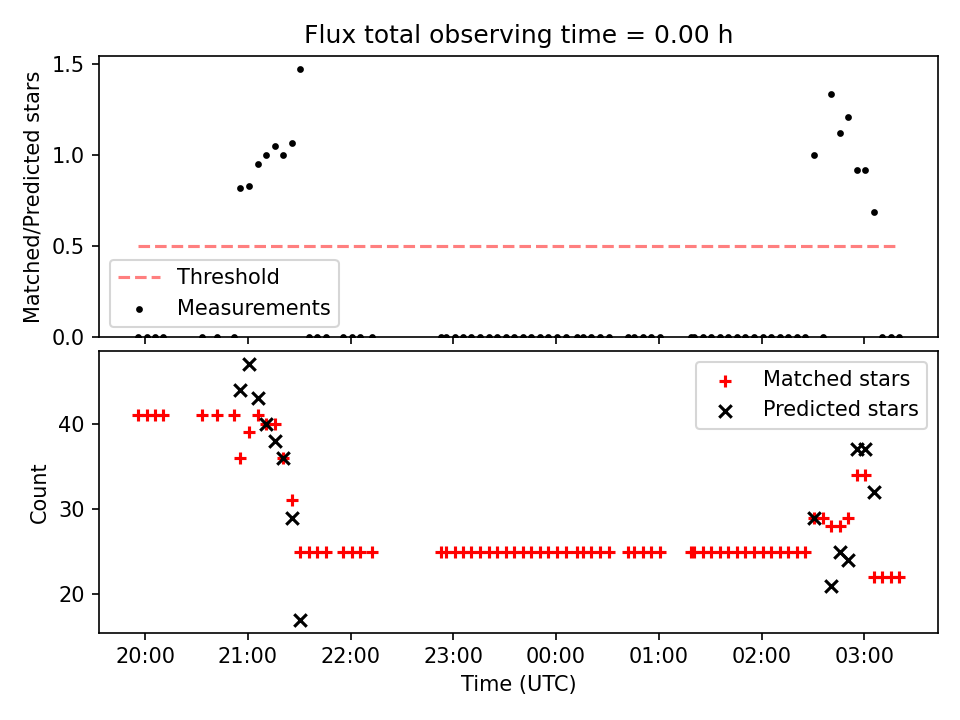 Flux total observing time = 0.00 h

Matched/Predicted stars

1.5
1.0
0.5
0.0

Threshold
Measurements

Count

40
30
20

Matched stars
Predicted stars

20:00
21:00
22:00
23:00
00:00
01:00
02:00
03:00

Time (UTC)